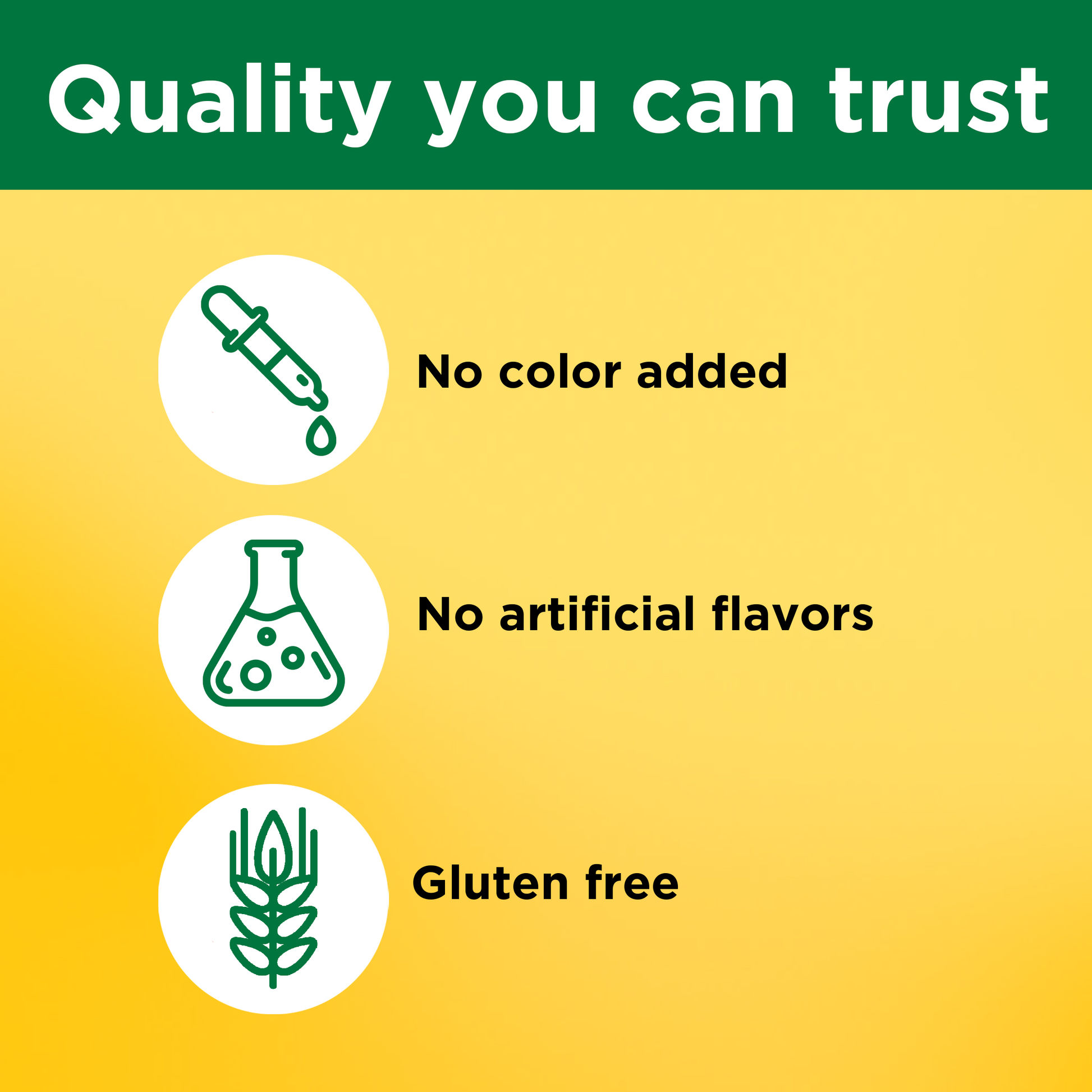 Quality you can trust

No color added

No artificial flavors

Gluten free